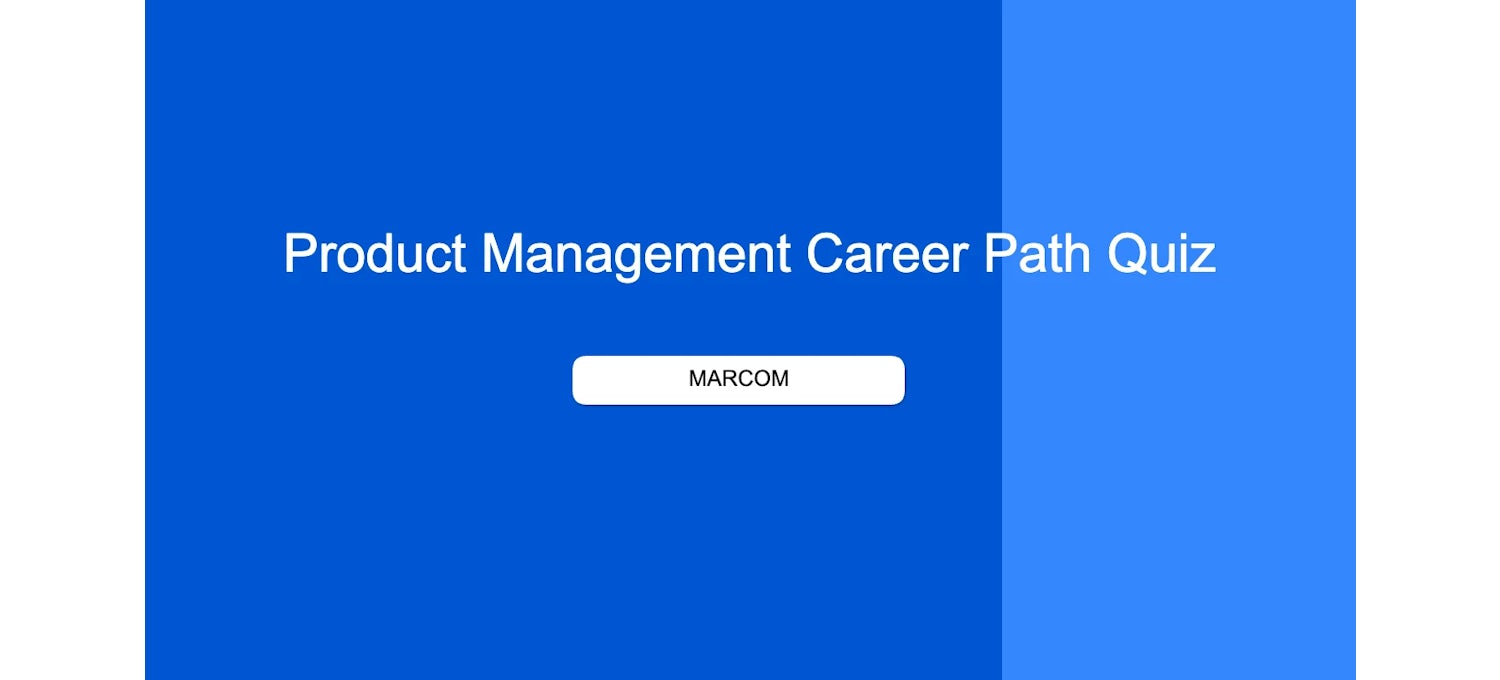 Product Management Career Path Quiz

MARCOM